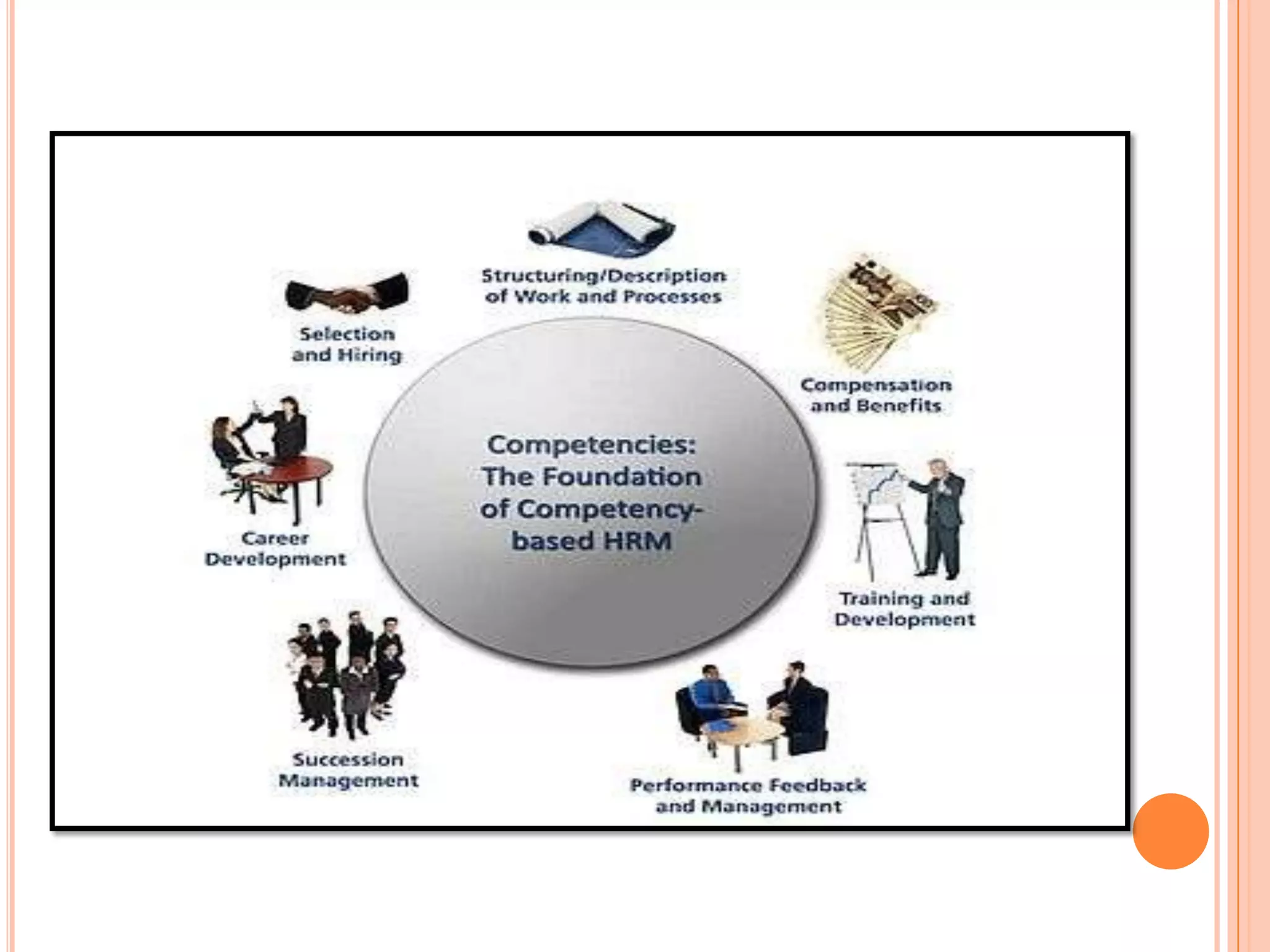 Structuring/Description of Work and Processes

Selection and Hiring

Compensation and Benefits

Competencies: The Foundation of Competency-based HRM

Career Development

Training and Development

Succession Management

Performance Feedback and Management